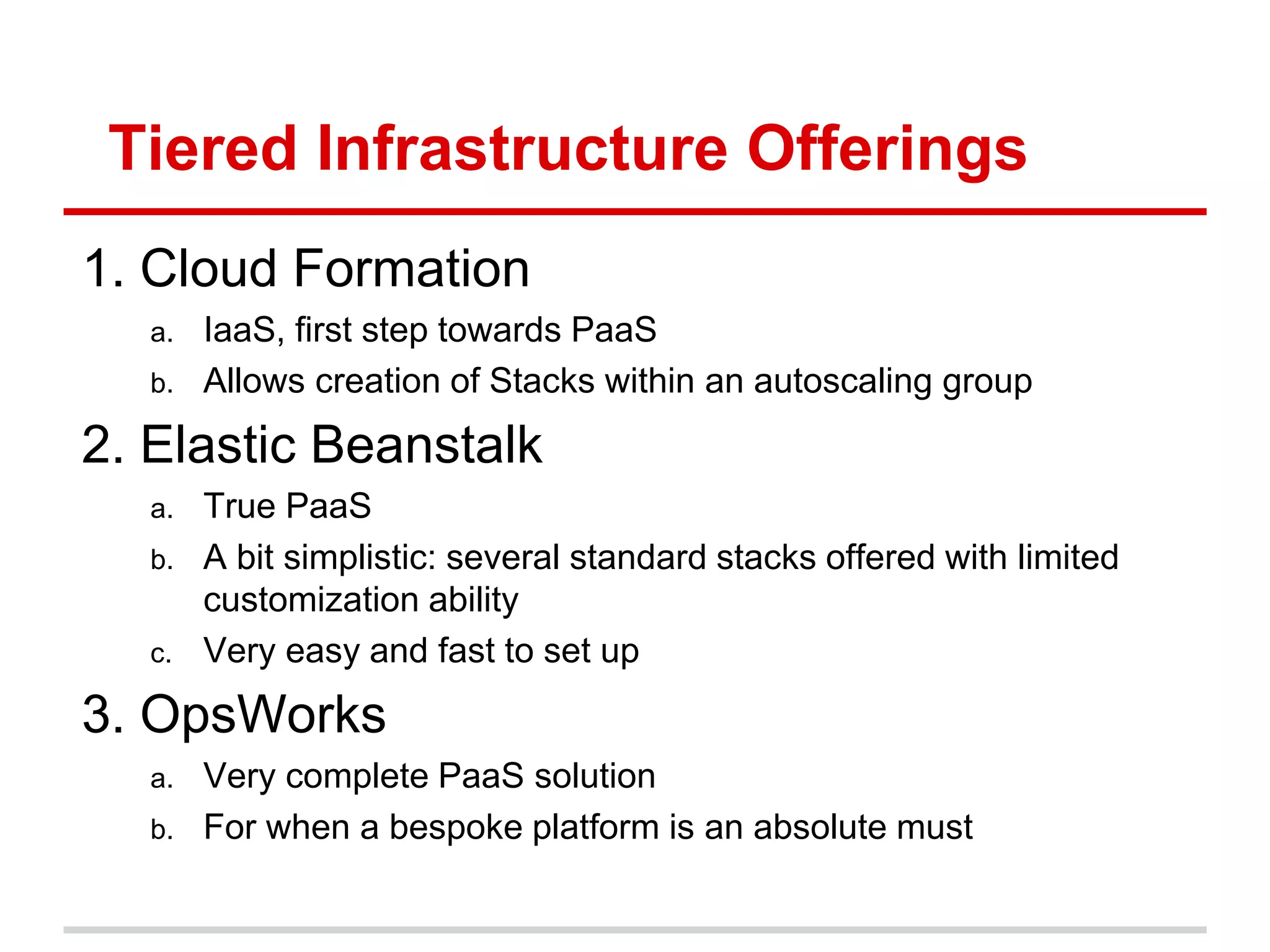 Tiered Infrastructure Offerings

1. Cloud Formation
a. IaaS, first step towards PaaS
b. Allows creation of Stacks within an autoscaling group

2. Elastic Beanstalk
a. True PaaS
b. A bit simplistic: several standard stacks offered with limited customization ability
c. Very easy and fast to set up

3. OpsWorks
a. Very complete PaaS solution
b. For when a bespoke platform is an absolute must